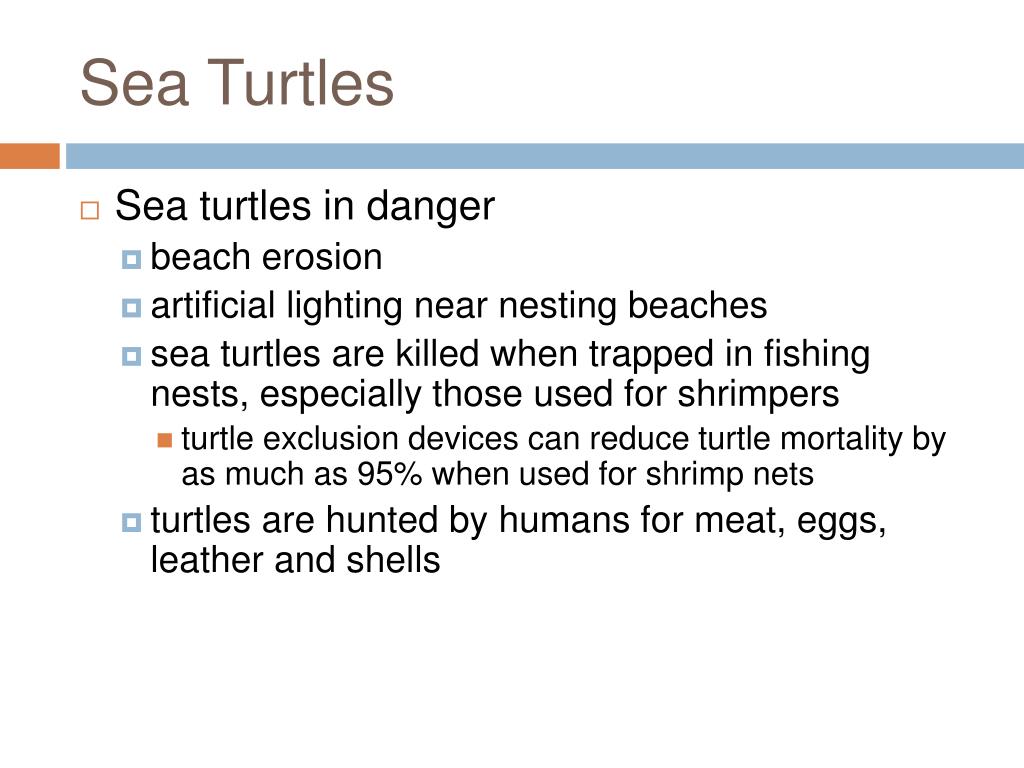 Sea Turtles

Sea turtles in danger

beach erosion

artificial lighting near nesting beaches

sea turtles are killed when trapped in fishing nests, especially those used for shrimpers

turtle exclusion devices can reduce turtle mortality by as much as 95% when used for shrimp nets

turtles are hunted by humans for meat, eggs, leather and shells